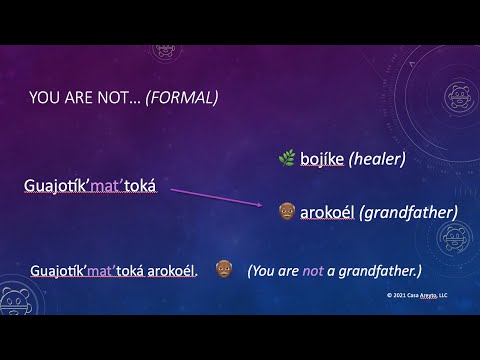 YOU ARE NOT… (FORMAL)

bojíke (healer)

Guajotík'mat'toká

arokoél (grandfather)

Guajotík'mat'toká arokoél. (You are not a grandfather.)

© 2021 Casa Areyto, LLC